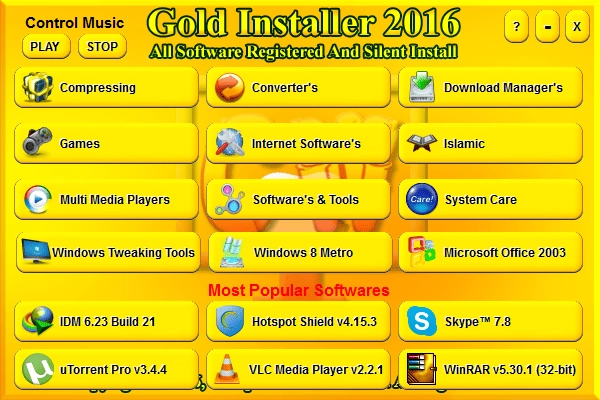 Control Music

PLAY STOP

Gold Installer 2016

All Software Registered And Silent Install

? - X

Compressing

Converter's

Download Manager's

Games

Internet Software's

Islamic

Multi Media Players

Software's & Tools

Care!

System Care

Windows Tweaking Tools

Windows 8 Metro

Microsoft Office 2003

Most Popular Softwares

IDM 6.23 Build 21

Hotspot Shield v4.15.3

Skype™ 7.8

uTorrent Pro v3.4.4

VLC Media Player v2.2.1

WinRAR v5.30.1 (32-bit)